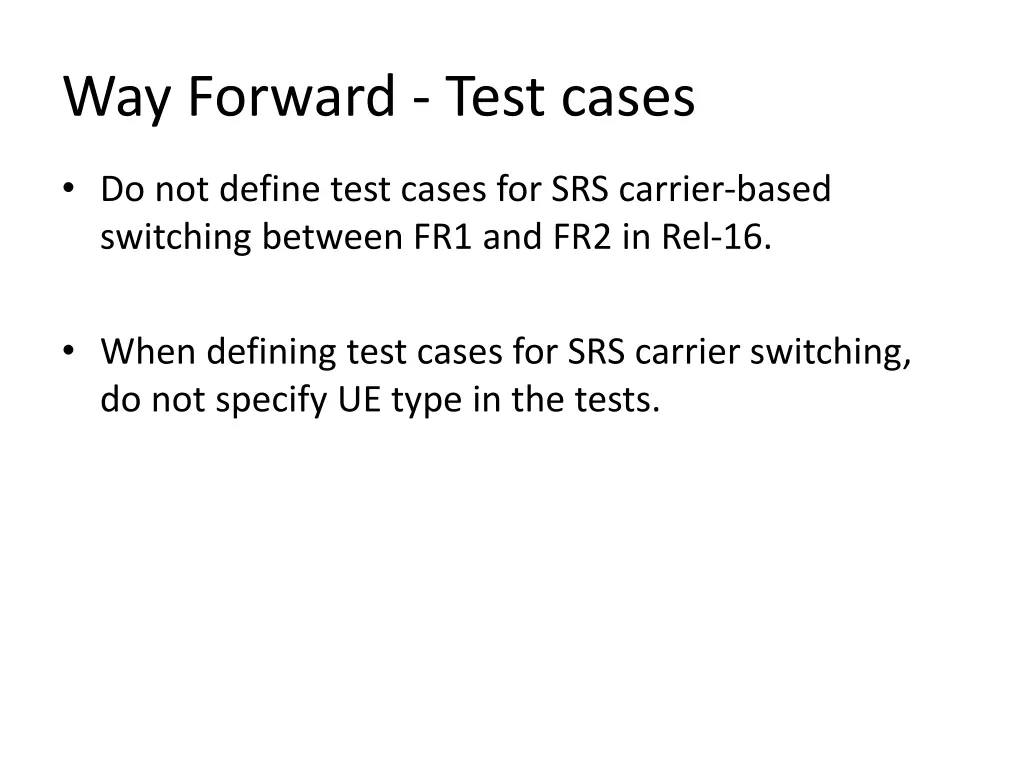 Way Forward - Test cases

• Do not define test cases for SRS carrier-based switching between FR1 and FR2 in Rel-16.

• When defining test cases for SRS carrier switching, do not specify UE type in the tests.